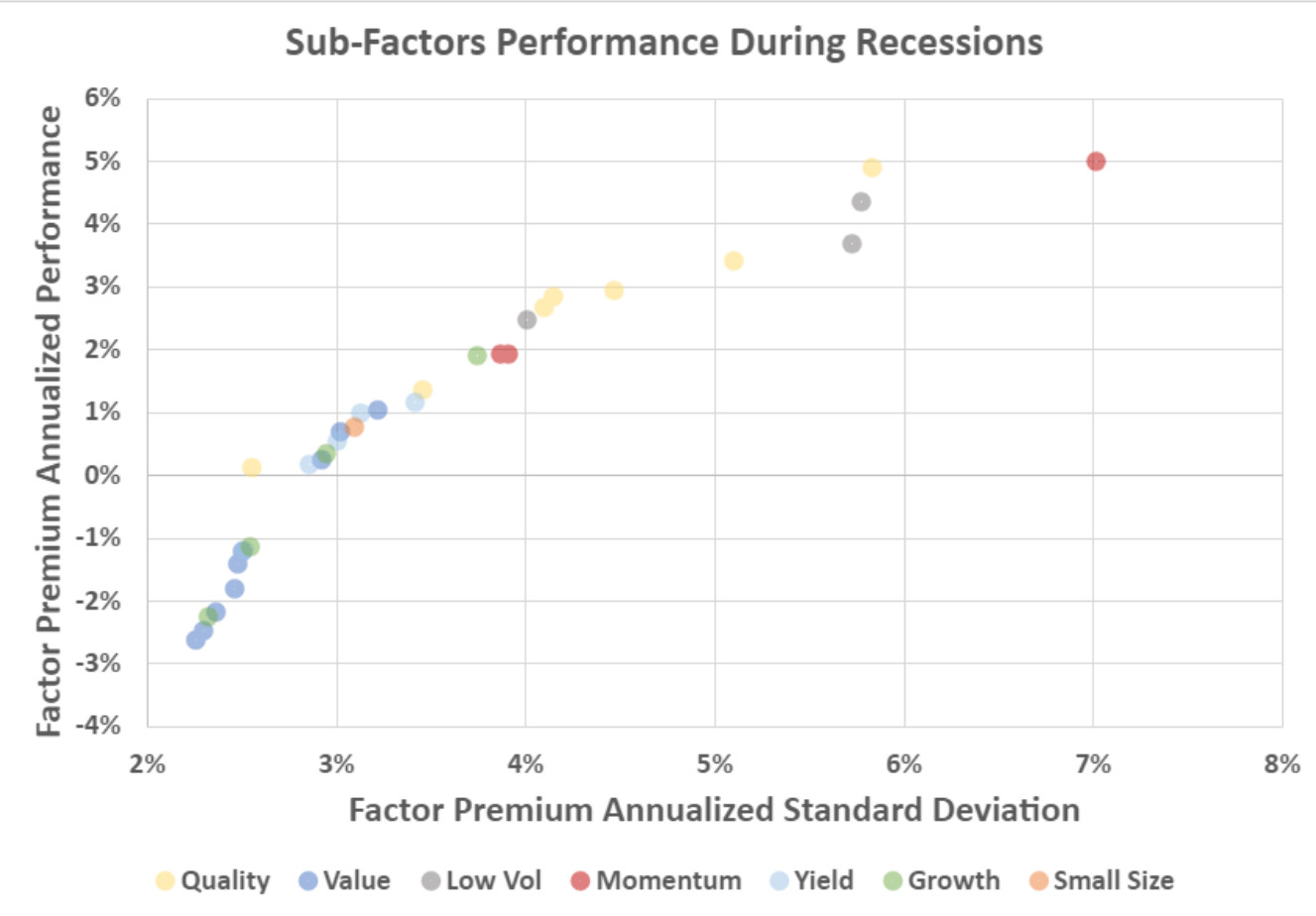 Sub-Factors Performance During Recessions

Factor Premium Annualized Performance

6%
5%
4%
3%
2%
1%
0%
-1%
-2%
-3%
-4%

2%
3%
4%
5%
6%
7%
8%

Factor Premium Annualized Standard Deviation

Quality
Value
Low Vol
Momentum
Yield
Growth
Small Size